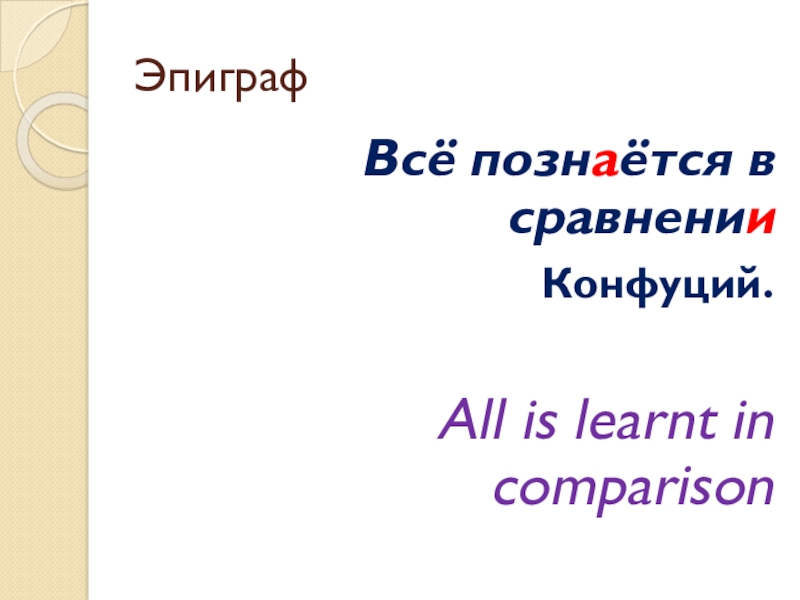 Эпиграф

Всё познаётся в сравнении

Конфуций.

All is learnt in comparison